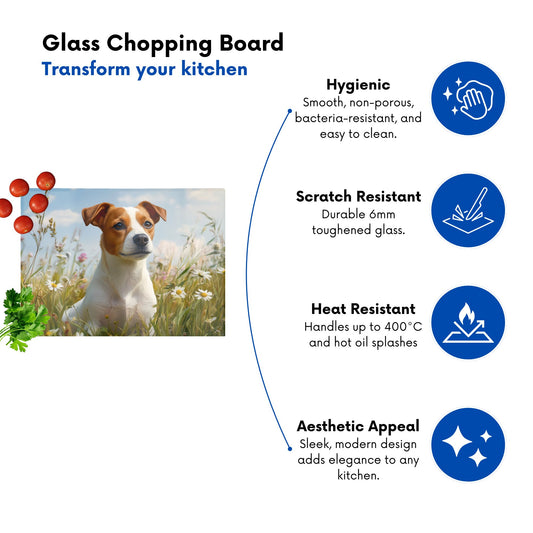 Glass Chopping Board
Transform your kitchen

Hygienic
Smooth, non-porous, bacteria-resistant, and easy to clean.

Scratch Resistant
Durable 6mm toughened glass.

Heat Resistant
Handles up to 400°C and hot oil splashes

Aesthetic Appeal
Sleek, modern design adds elegance to any kitchen.